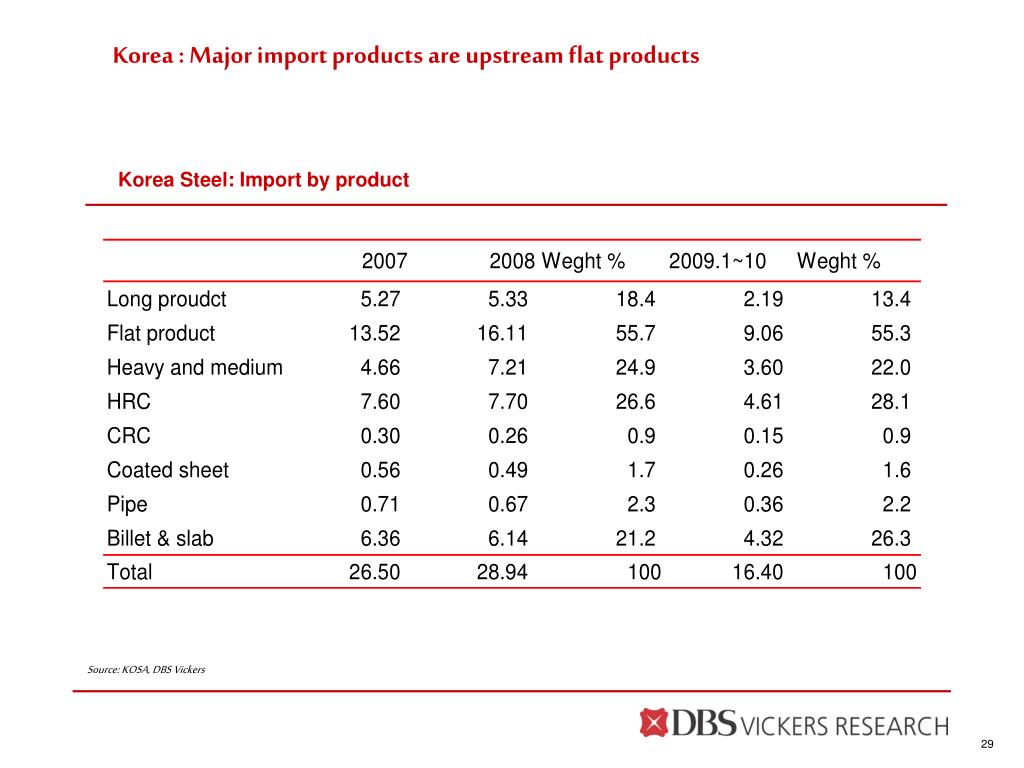 Korea : Major import products are upstream flat products

Korea Steel: Import by product

| | 2007 | 2008 | Weght % | 2009.1~10 | Weght % |
|---|---|---|---|---|---|
| Long proudct | 5.27 | 5.33 | 18.4 | 2.19 | 13.4 |
| Flat product | 13.52 | 16.11 | 55.7 | 9.06 | 55.3 |
| Heavy and medium | 4.66 | 7.21 | 24.9 | 3.60 | 22.0 |
| HRC | 7.60 | 7.70 | 26.6 | 4.61 | 28.1 |
| CRC | 0.30 | 0.26 | 0.9 | 0.15 | 0.9 |
| Coated sheet | 0.56 | 0.49 | 1.7 | 0.26 | 1.6 |
| Pipe | 0.71 | 0.67 | 2.3 | 0.36 | 2.2 |
| Billet & slab | 6.36 | 6.14 | 21.2 | 4.32 | 26.3 |
| Total | 26.50 | 28.94 | 100 | 16.40 | 100 |

Source: KOSA, DBS Vickers

DBS VICKERS RESEARCH

29